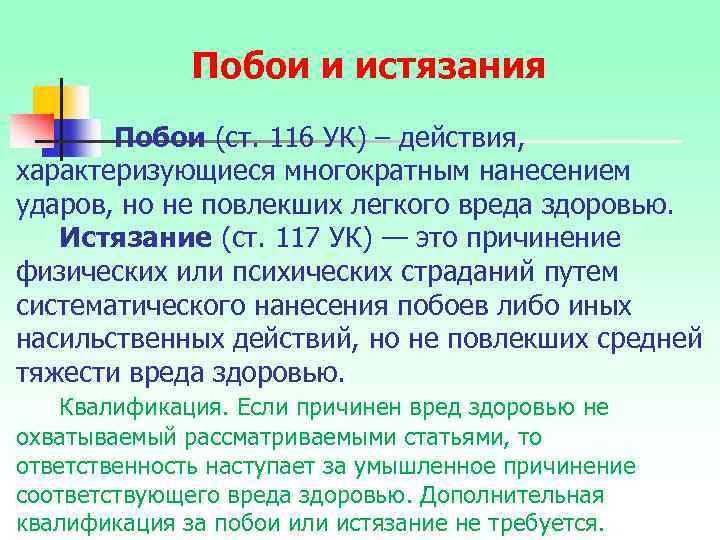 Побои и истязания

Побои (ст. 116 УК) – действия, характеризующиеся многократным нанесением ударов, но не повлекших легкого вреда здоровью.

Истязание (ст. 117 УК) — это причинение физических или психических страданий путем систематического нанесения побоев либо иных насильственных действий, но не повлекших средней тяжести вреда здоровью.

Квалификация. Если причинен вред здоровью не охватываемый рассматриваемыми статьями, то ответственность наступает за умышленное причинение соответствующего вреда здоровью. Дополнительная квалификация за побои или истязание не требуется.